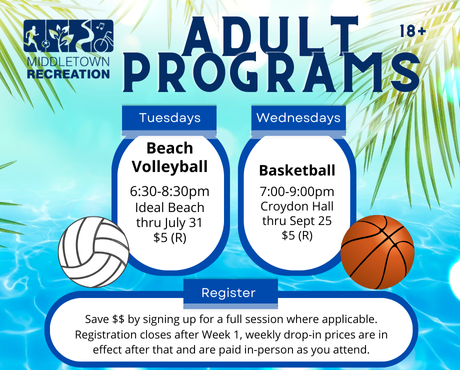 MIDDLETOWN RECREATION

ADULT PROGRAMS

18+

Tuesdays

Beach Volleyball

6:30-8:30pm
Ideal Beach
thru July 31
\$5 (R)

Wednesdays

Basketball

7:00-9:00pm
Croydon Hall
thru Sept 25
\$5 (R)

Register

Save \$\$ by signing up for a full session where applicable. Registration closes after Week 1, weekly drop-in prices are in effect after that and are paid in-person as you attend.